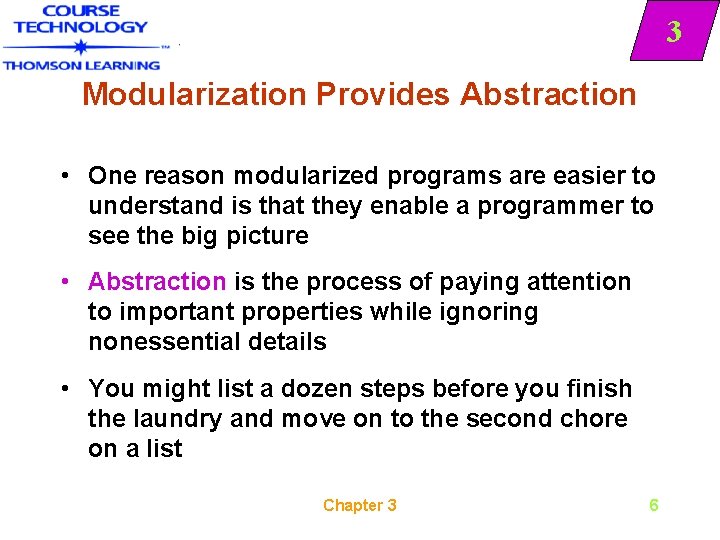 COURSE TECHNOLOGY
THOMSON LEARNING

3

Modularization Provides Abstraction

• One reason modularized programs are easier to understand is that they enable a programmer to see the big picture

• Abstraction is the process of paying attention to important properties while ignoring nonessential details

• You might list a dozen steps before you finish the laundry and move on to the second chore on a list

Chapter 3

6